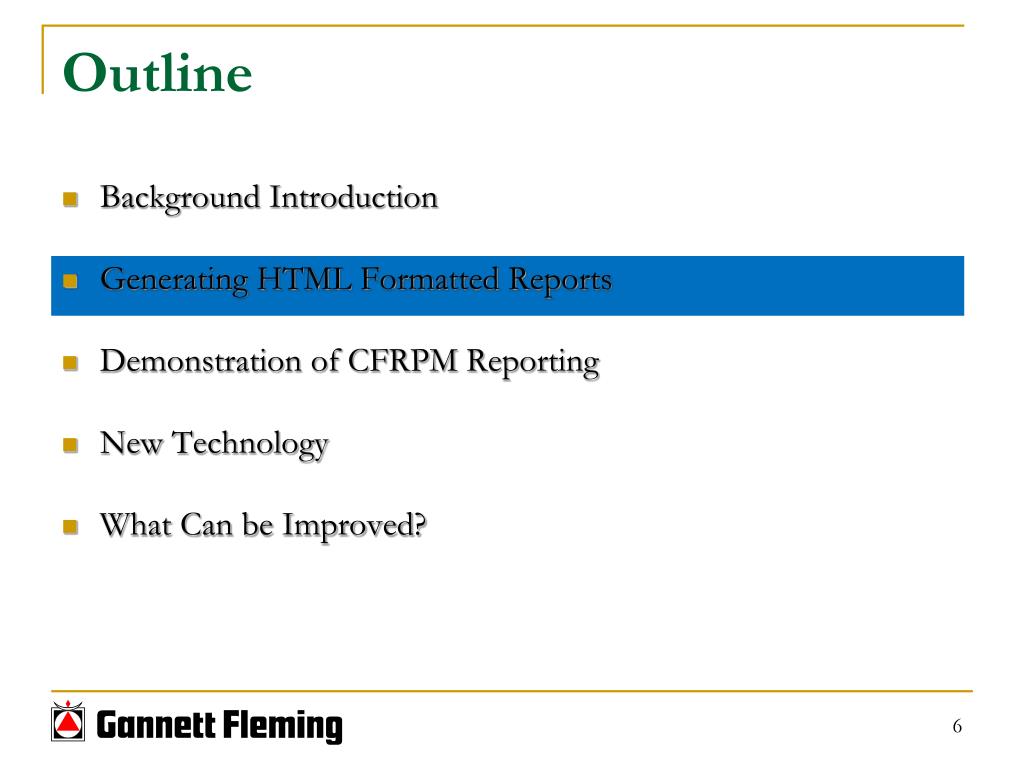 Outline

Background Introduction

Generating HTML Formatted Reports

Demonstration of CFRPM Reporting

New Technology

What Can be Improved?

Gannett Fleming

6